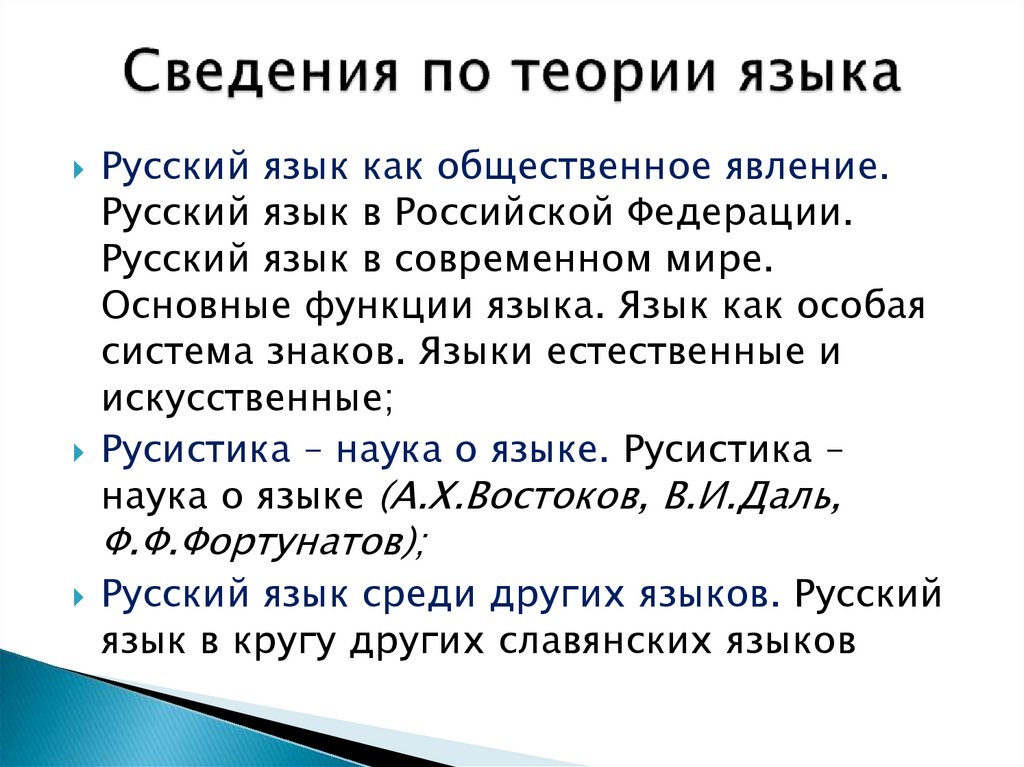 Сведения по теории языка

Русский язык как общественное явление. Русский язык в Российской Федерации. Русский язык в современном мире. Основные функции языка. Язык как особая система знаков. Языки естественные и искусственные;

Русистика – наука о языке. Русистика – наука о языке (А.Х.Востоков, В.И.Даль, Ф.Ф.Фортунатов);

Русский язык среди других языков. Русский язык в кругу других славянских языков